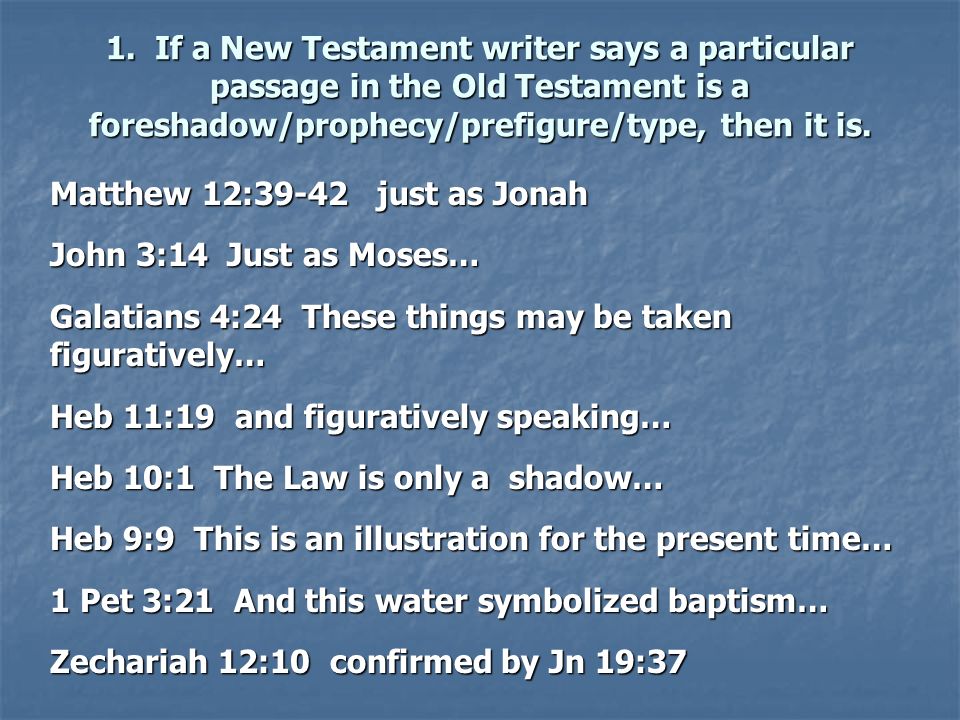 1. If a New Testament writer says a particular passage in the Old Testament is a foreshadow/prophecy/prefigure/type, then it is.

Matthew 12:39-42 just as Jonah

John 3:14 Just as Moses…

Galatians 4:24 These things may be taken figuratively…

Heb 11:19 and figuratively speaking…

Heb 10:1 The Law is only a shadow…

Heb 9:9 This is an illustration for the present time…

1 Pet 3:21 And this water symbolized baptism…

Zechariah 12:10 confirmed by Jn 19:37